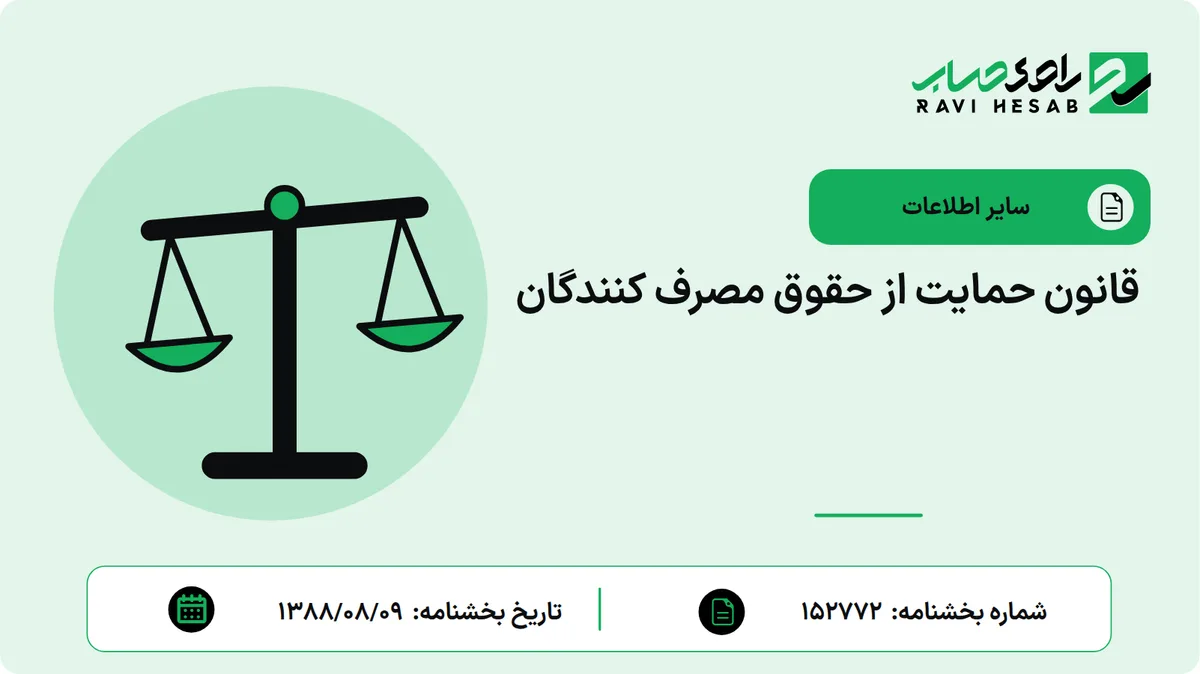 راوی حساب
RAVI HESAB

سایر اطلاعات

قانون حمایت از حقوق مصرف کنندگان

شماره بخشنامه: ۱۵۲۷۷۲

تاریخ بخشنامه: ۱۳۸۸/۰۸/۰۹